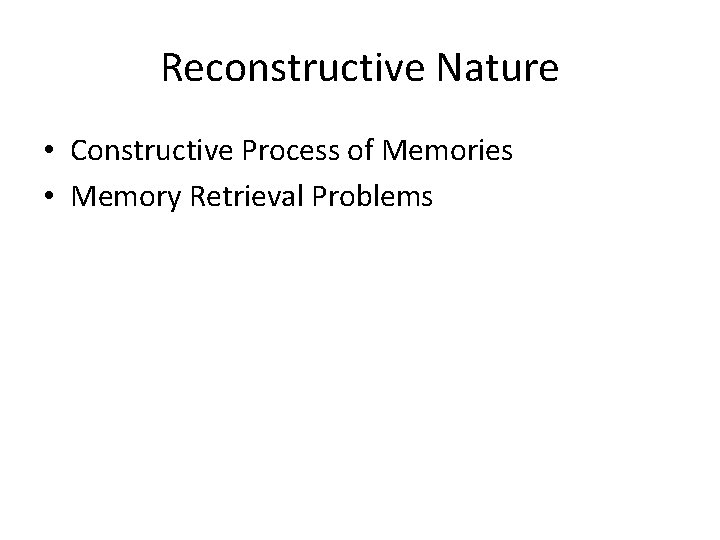 Reconstructive Nature

• Constructive Process of Memories
• Memory Retrieval Problems